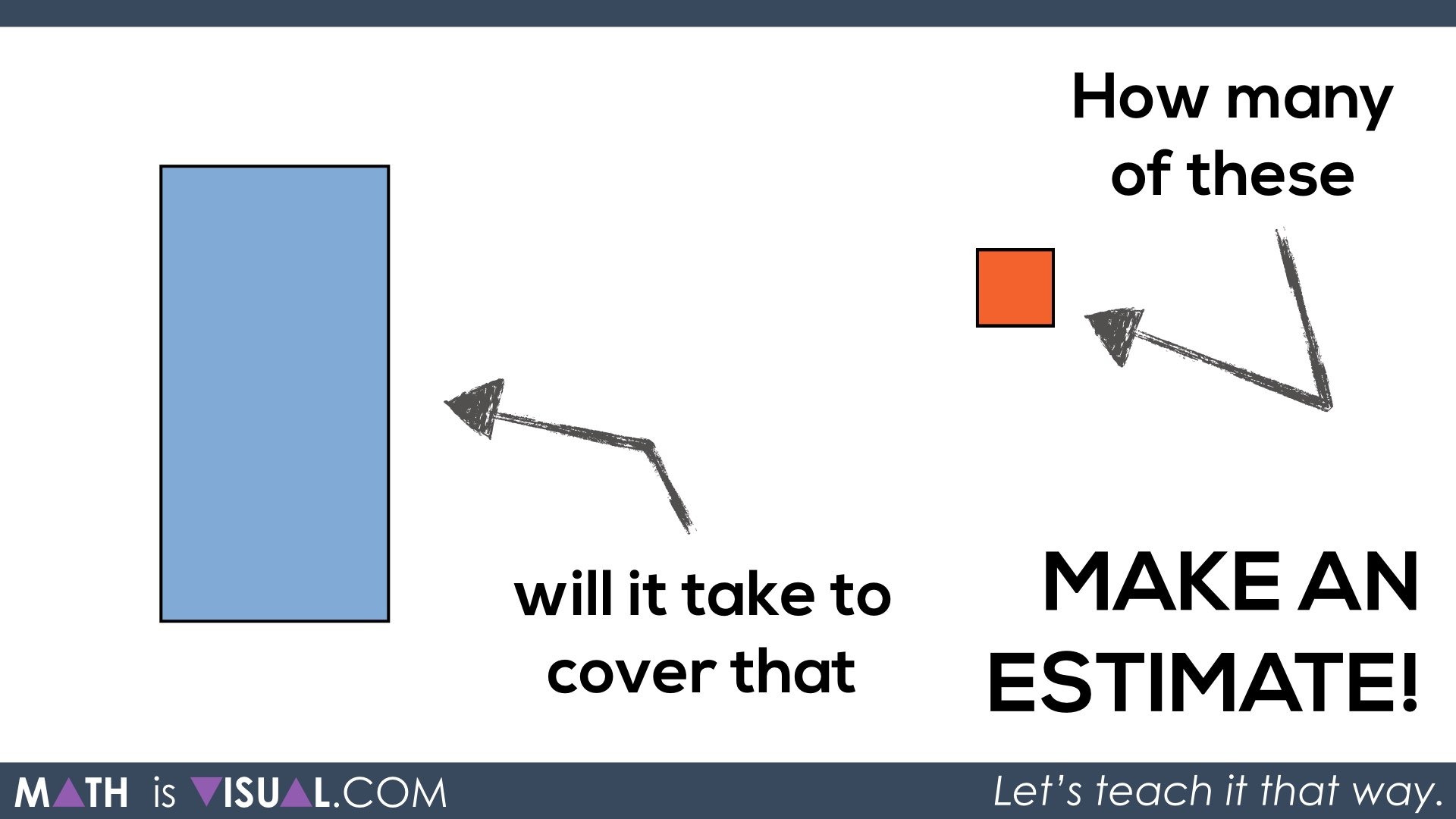 How many of these

will it take to cover that

MAKE AN ESTIMATE!

MATH is VISUAL.COM

Let's teach it that way.